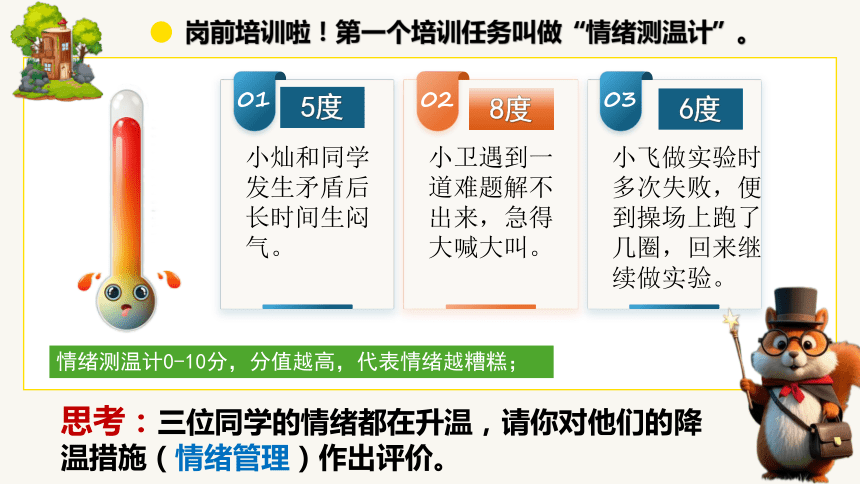 岗前培训啦！第一个培训任务叫做“情绪测温计”。

01 5度

小灿和同学发生矛盾后长时间生闷气。

02 8度

小卫遇到一道难题解不出来，急得大喊大叫。

03 6度

小飞做实验时多次失败，便到操场上跑了几圈，回来继续做实验。

情绪测温计0-10分，分值越高，代表情绪越糟糕；

思考：三位同学的情绪都在升温，请你对他们的降温措施（情绪管理）作出评价。